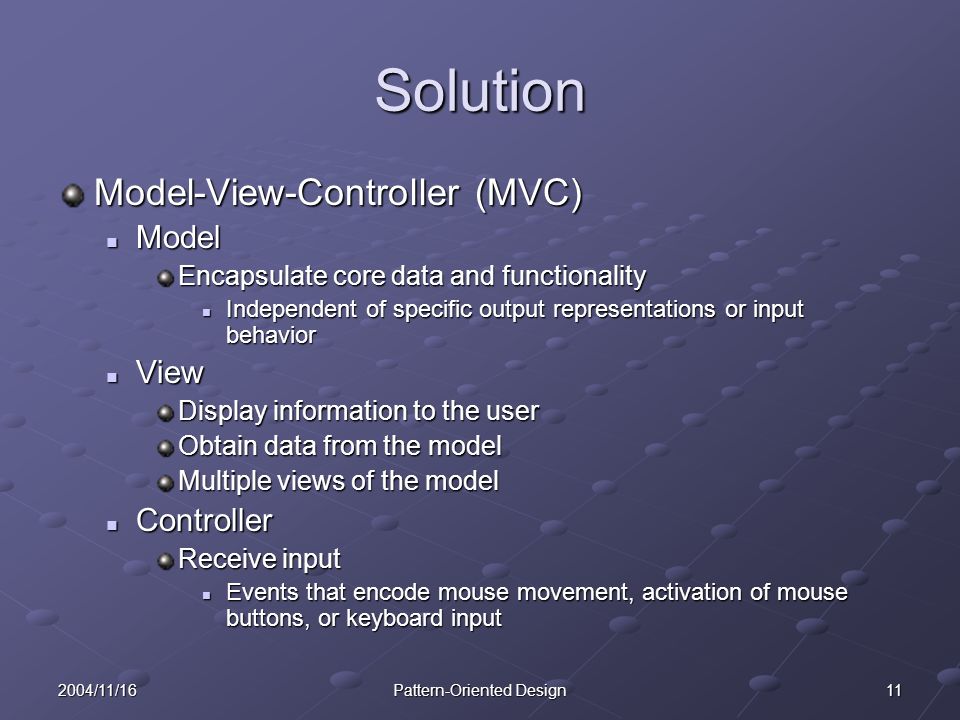 Solution

Model-View-Controller (MVC)

Model

Encapsulate core data and functionality

Independent of specific output representations or input behavior

View

Display information to the user

Obtain data from the model

Multiple views of the model

Controller

Receive input

Events that encode mouse movement, activation of mouse buttons, or keyboard input

2004/11/16 Pattern-Oriented Design 11